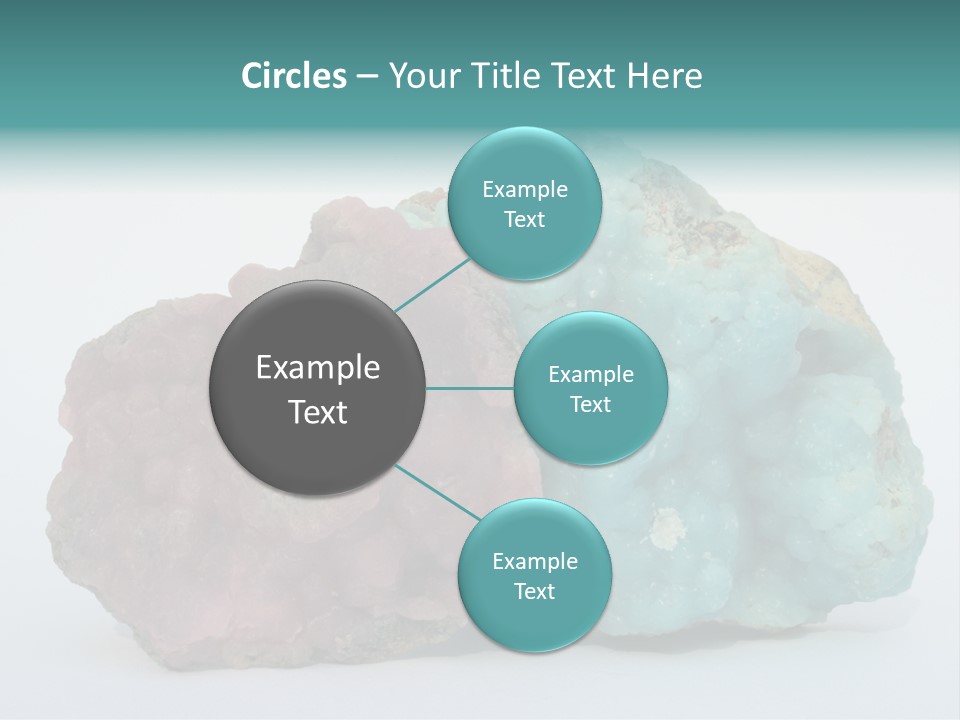 Circles – Your Title Text Here

Example Text

Example Text

Example Text

Example Text